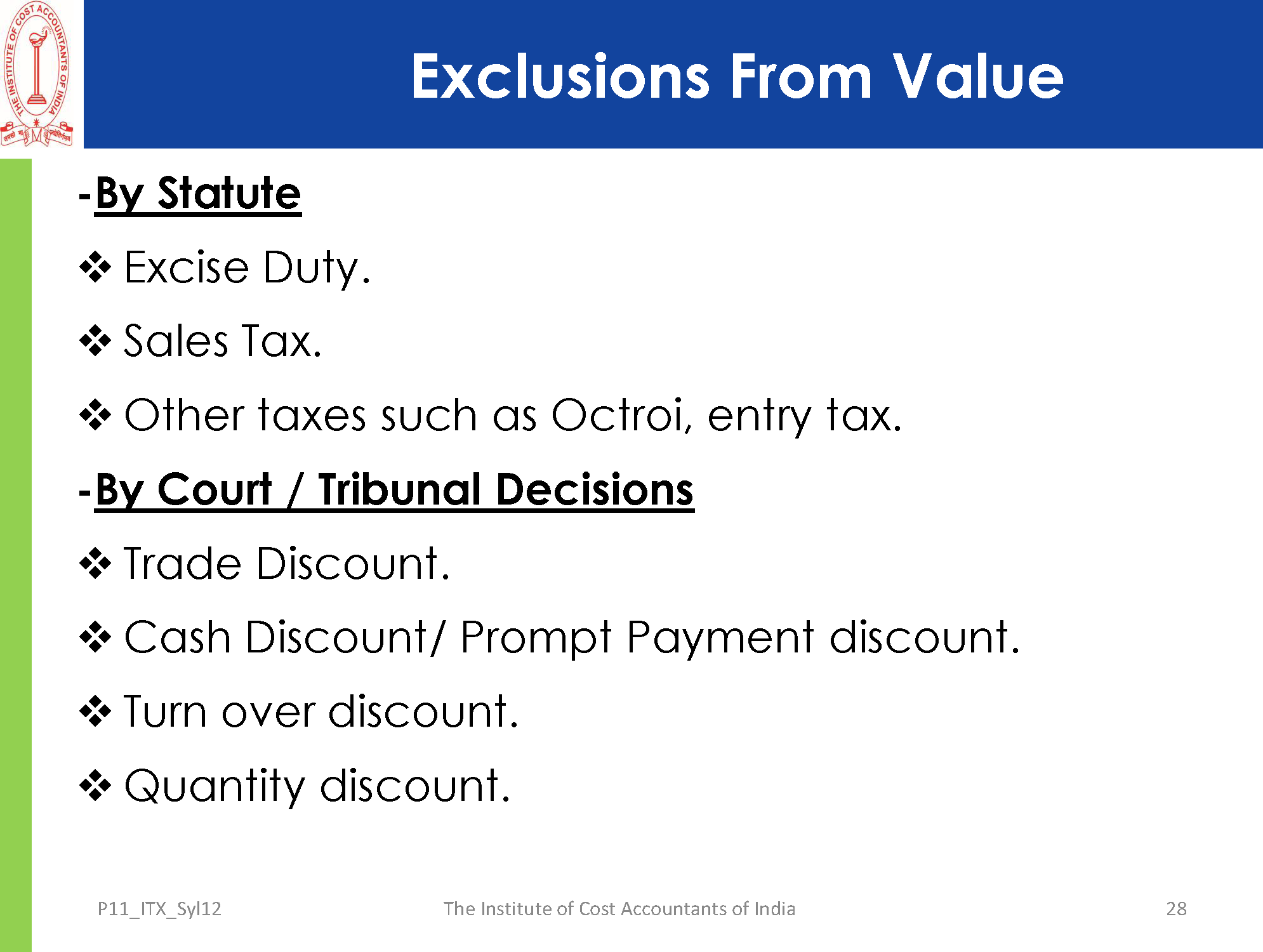 THE INSTITUTE OF COST ACCOUNTANTS OF INDIA

Exclusions From Value

-By Statute

❖ Excise Duty.

❖ Sales Tax.

❖ Other taxes such as Octroi, entry tax.

-By Court / Tribunal Decisions

❖ Trade Discount.

❖ Cash Discount/ Prompt Payment discount.

❖ Turn over discount.

❖ Quantity discount.

P11_ITX_Syl12 The Institute of Cost Accountants of India 28